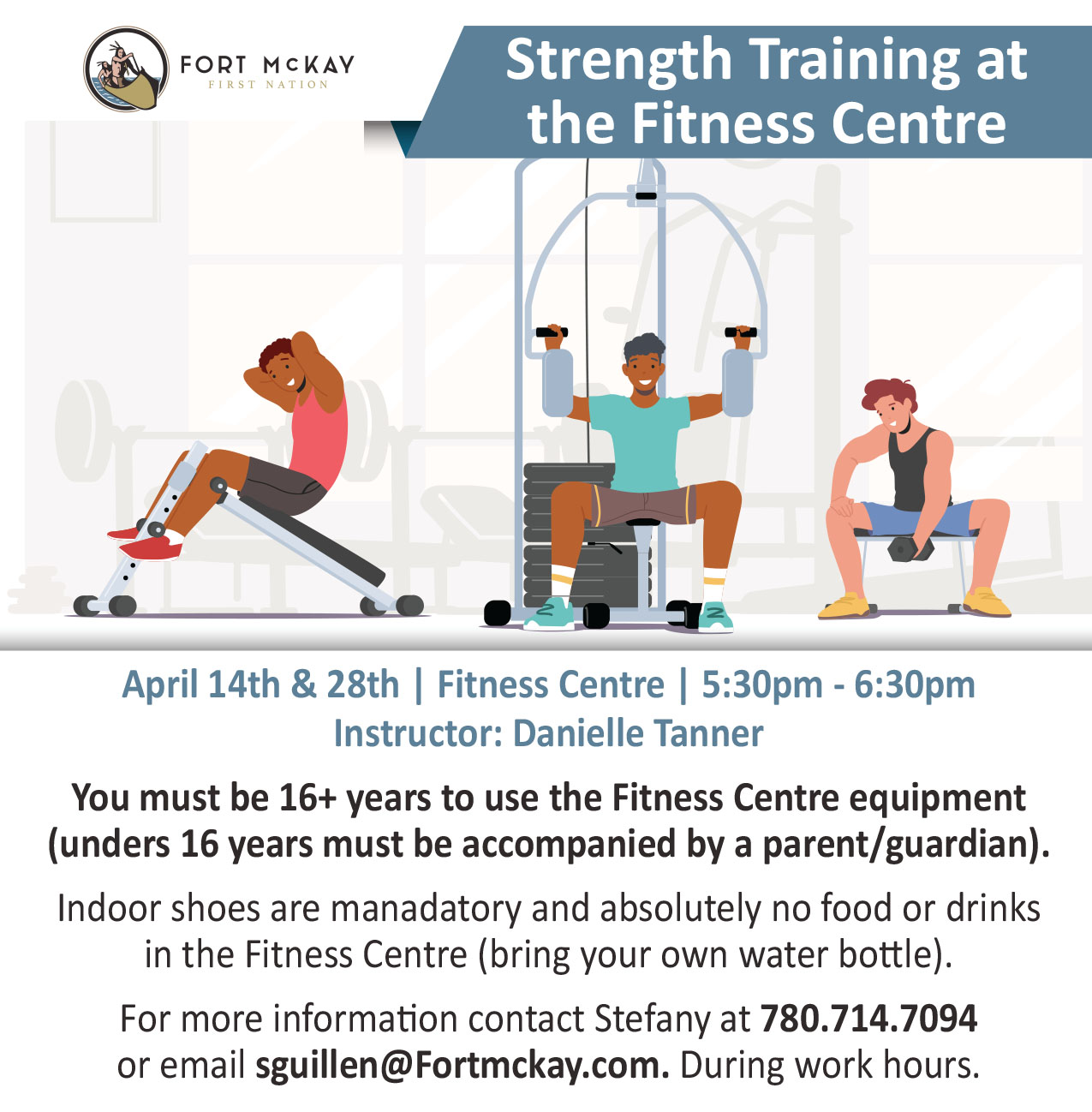 FORT McKAY
FIRST NATION

Strength Training at the Fitness Centre

April 14th & 28th | Fitness Centre | 5:30pm - 6:30pm
Instructor: Danielle Tanner

You must be 16+ years to use the Fitness Centre equipment (unders 16 years must be accompanied by a parent/guardian).

Indoor shoes are manadatory and absolutely no food or drinks in the Fitness Centre (bring your own water bottle).

For more information contact Stefany at 780.714.7094 or email sguillen@Fortmckay.com. During work hours.